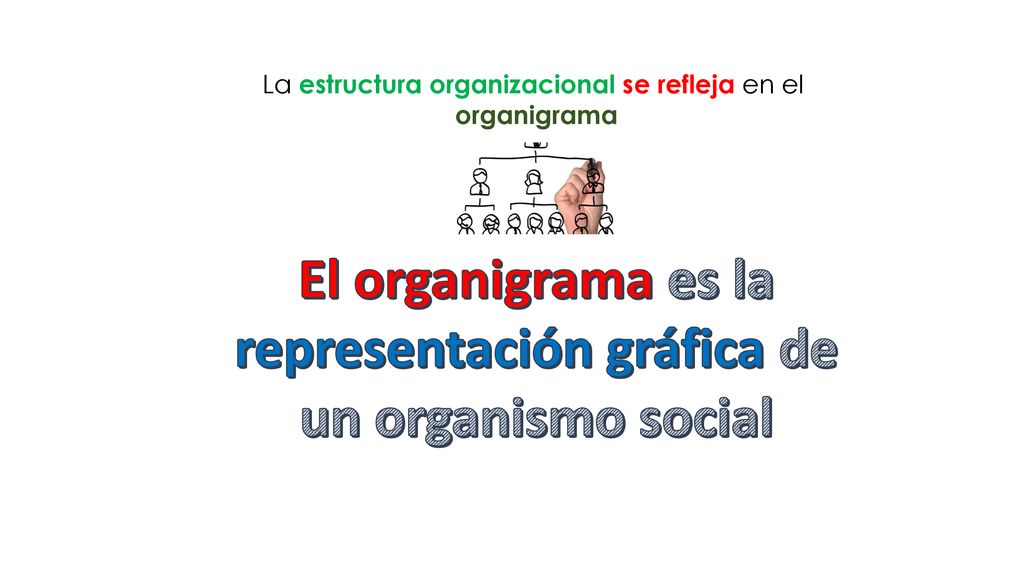 La estructura organizacional se refleja en el organigrama

El organigrama es la representación gráfica de un organismo social